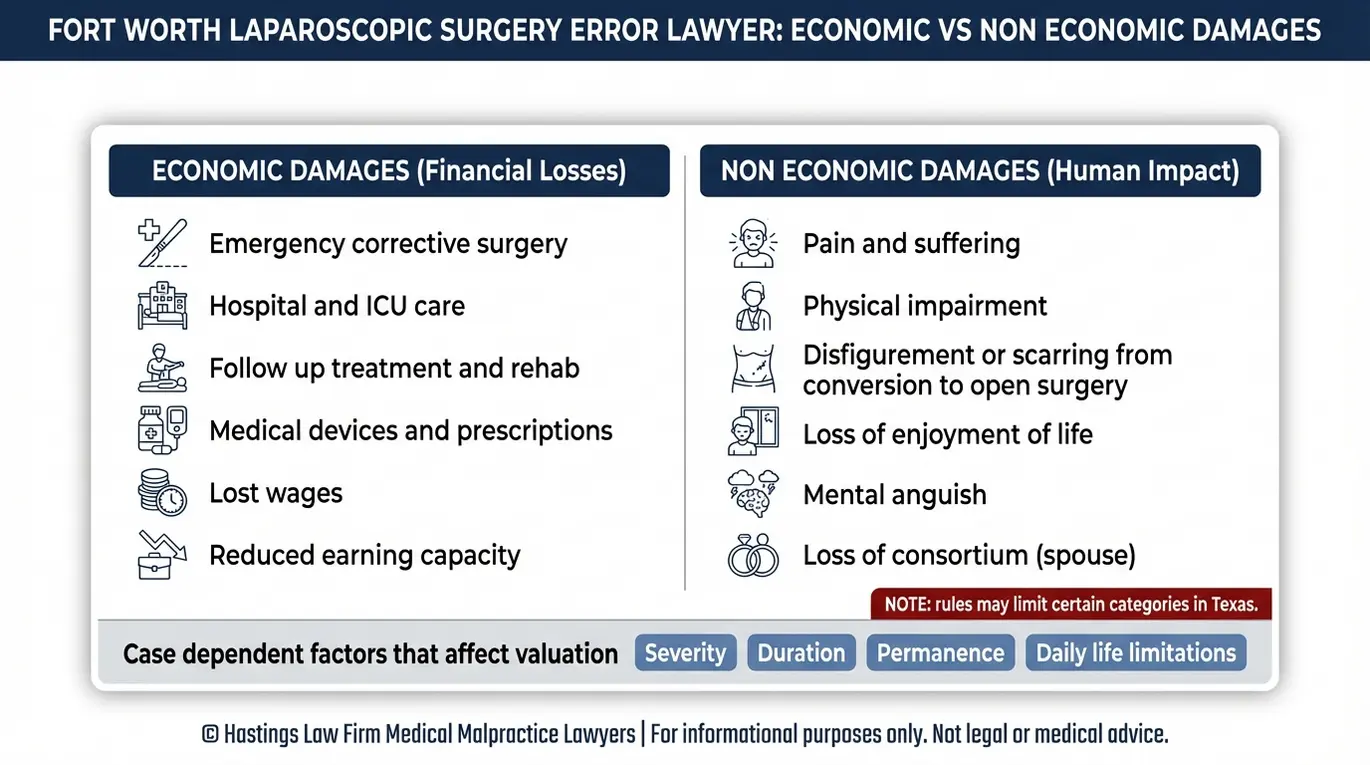 FORT WORTH LAPAROSCOPIC SURGERY ERROR LAWYER: ECONOMIC VS NON ECONOMIC DAMAGES

ECONOMIC DAMAGES (Financial Losses)

Emergency corrective surgery

Hospital and ICU care

Follow up treatment and rehab

Medical devices and prescriptions

Lost wages

Reduced earning capacity

NON ECONOMIC DAMAGES (Human Impact)

Pain and suffering

Physical impairment

Disfigurement or scarring from conversion to open surgery

Loss of enjoyment of life

Mental anguish

Loss of consortium (spouse)

NOTE: rules may limit certain categories in Texas.

Case dependent factors that affect valuation

Severity

Duration

Permanence

Daily life limitations

© Hastings Law Firm Medical Malpractice Lawyers | For informational purposes only. Not legal or medical advice.